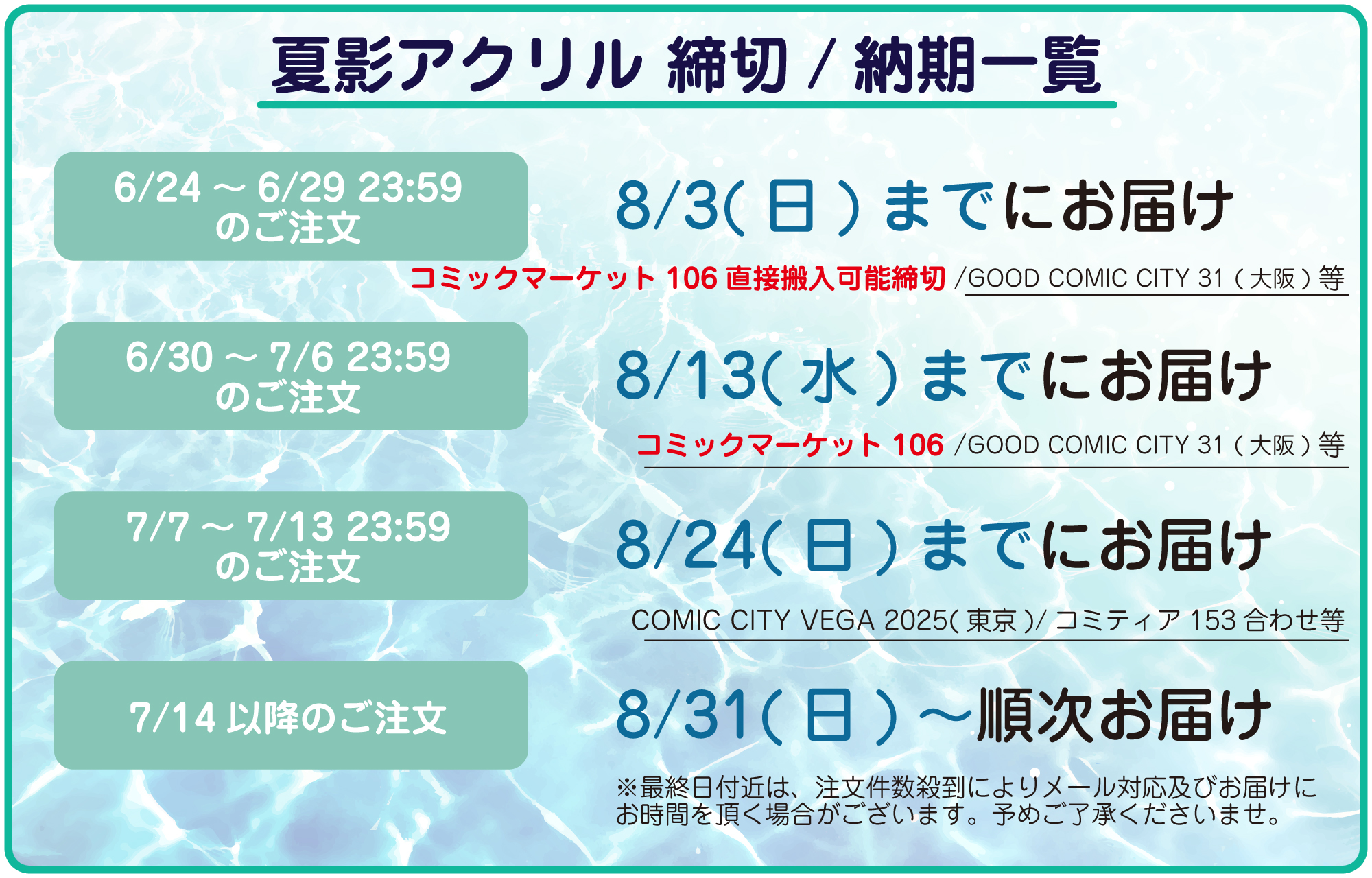 夏影アクリル 締切 / 納期一覧

6/24 ～ 6/29 23:59
のご注文

8/3( 日 ) までにお届け

コミックマーケット 106 直接搬入可能締切 /GOOD COMIC CITY 31 ( 大阪 ) 等

6/30 ～ 7/6 23:59
のご注文

8/13( 水 ) までにお届け

コミックマーケット 106 /GOOD COMIC CITY 31 ( 大阪 ) 等

7/7 ～ 7/13 23:59
のご注文

8/24( 日 ) までにお届け

COMIC CITY VEGA 2025( 東京 )/ コミティア 153 合わせ等

7/14 以降のご注文

8/31( 日 ) ～順次お届け

※最終日付近は、注文件数殺到によりメール対応及びお届けにお時間を頂く場合がございます。予めご了承くださいませ。